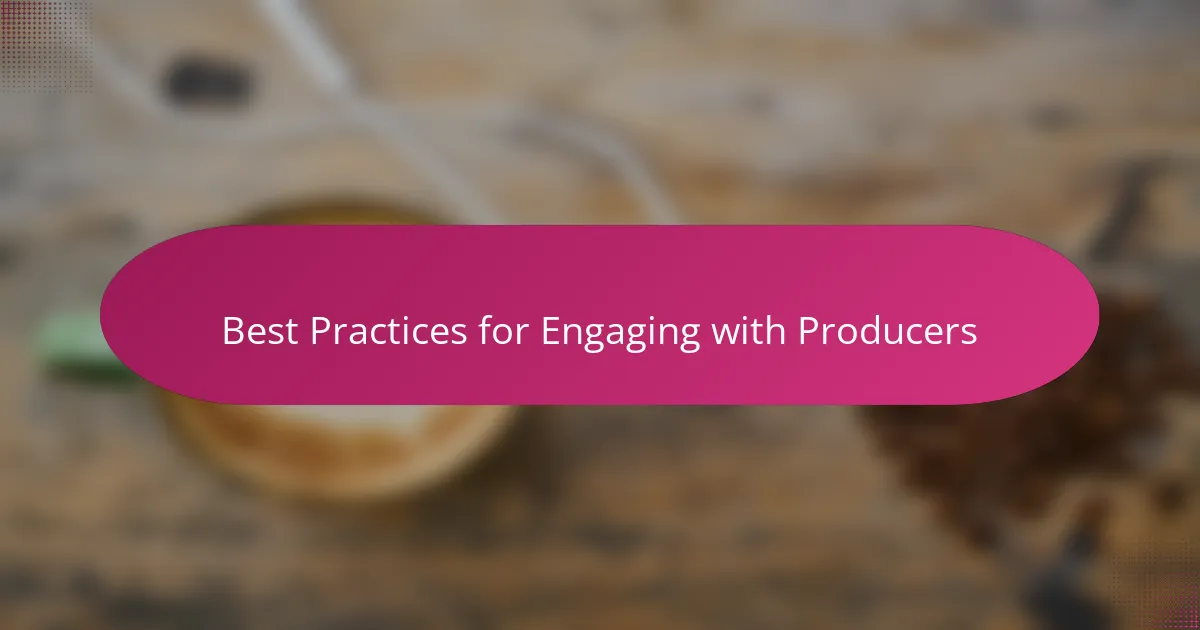 Best Practices for Engaging with Producers